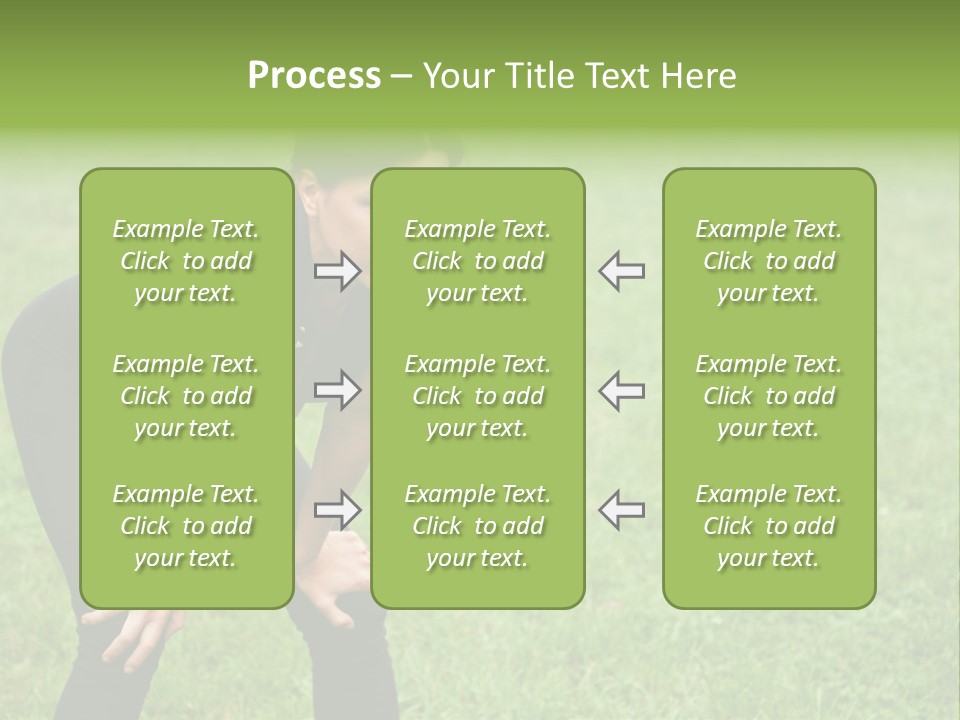 Process – Your Title Text Here

Example Text. Click to add your text.

Example Text. Click to add your text.

Example Text. Click to add your text.

Example Text. Click to add your text.

Example Text. Click to add your text.

Example Text. Click to add your text.

Example Text. Click to add your text.

Example Text. Click to add your text.

Example Text. Click to add your text.